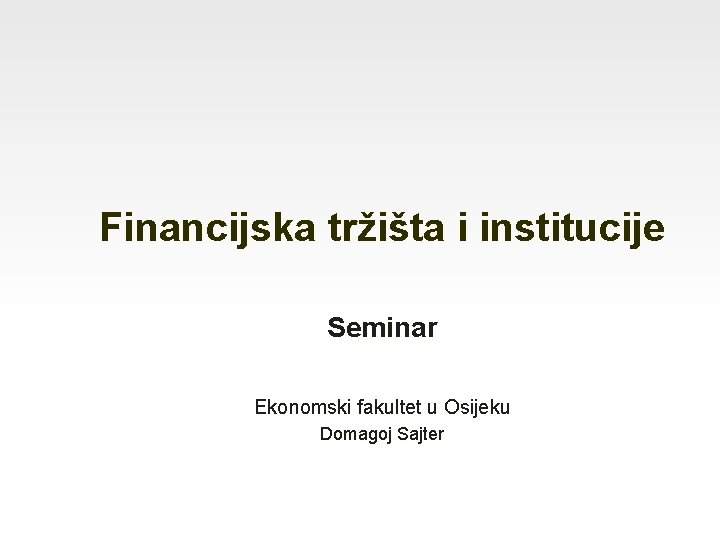 Financijska tržišta i institucije

Seminar

Ekonomski fakultet u Osijeku
Domagoj Sajter